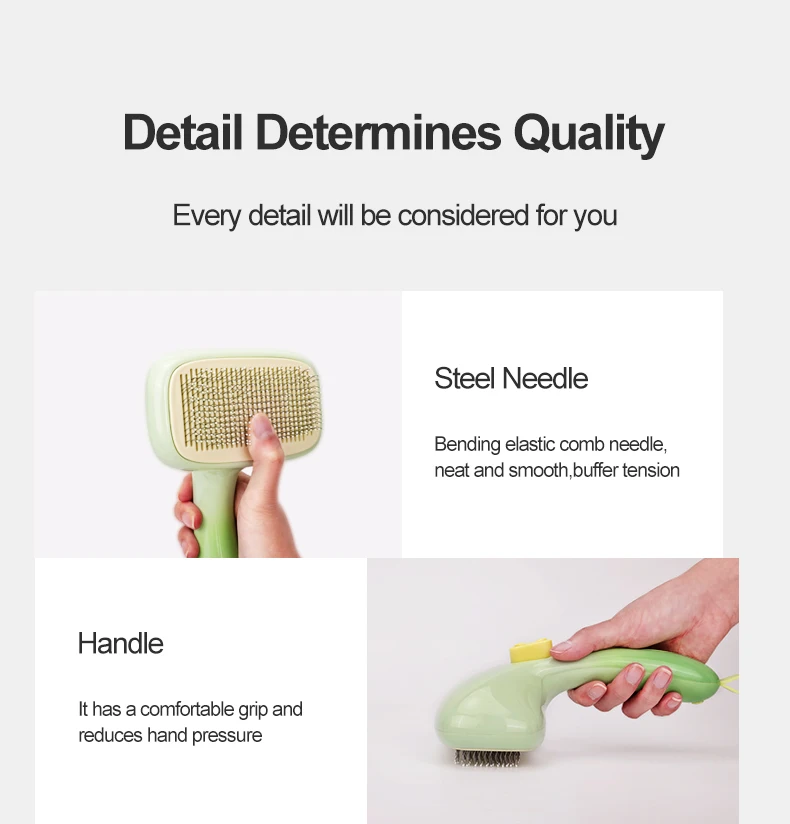 Detail Determines Quality

Every detail will be considered for you

Steel Needle

Bending elastic comb needle, neat and smooth,buffer tension

Handle

It has a comfortable grip and reduces hand pressure